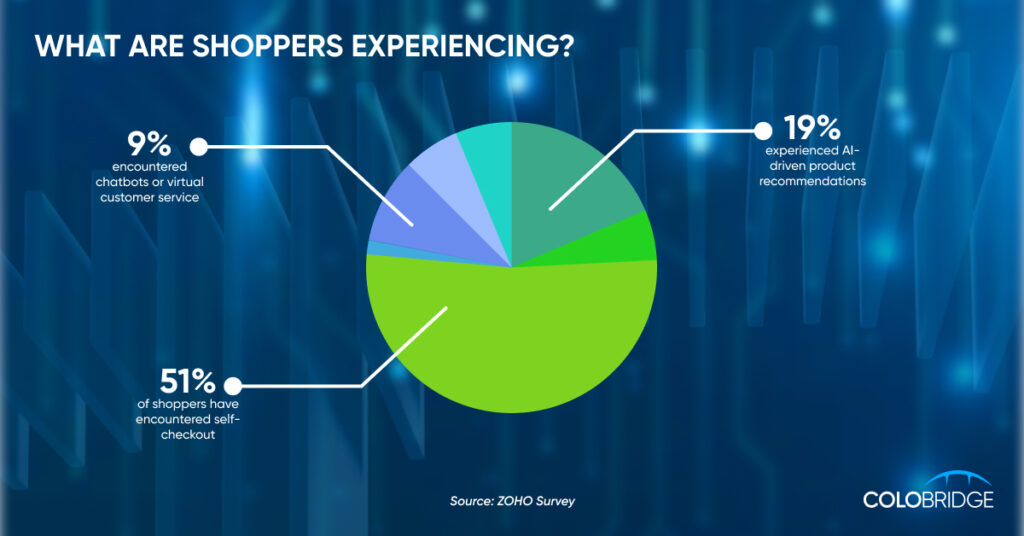 WHAT ARE SHOPPERS EXPERIENCING?

9%
encountered chatbots or virtual customer service

19%
experienced AI-driven product recommendations

51%
of shoppers have encountered self-checkout

Source: ZOHO Survey

COLOBRIDGE